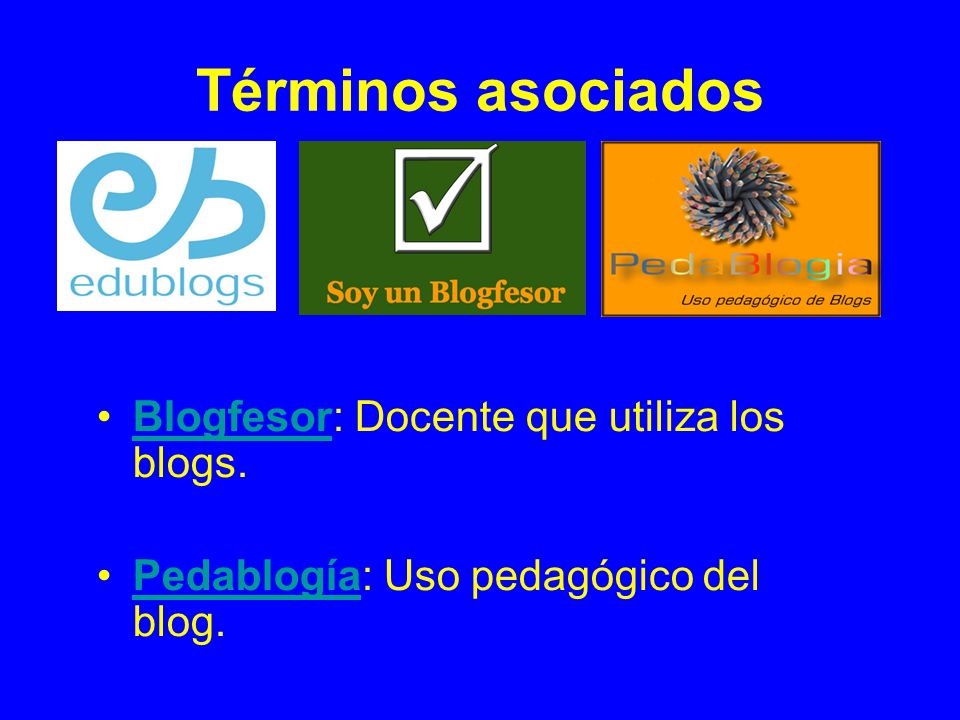 Términos asociados

eb
edublogs

Soy un Blogfesor

PedaBlogia
Uso pedagógico de Blogs

• Blogfesor: Docente que utiliza los blogs.

• Pedablogía: Uso pedagógico del blog.